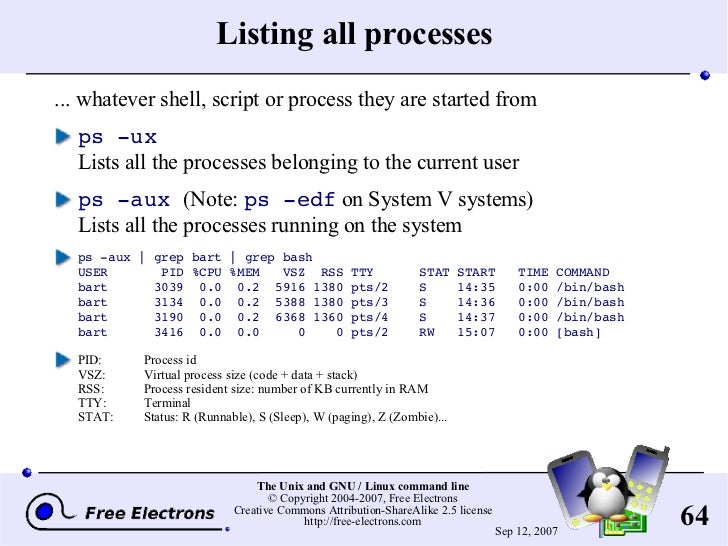 Listing all processes

... whatever shell, script or process they are started from

ps -ux
Lists all the processes belonging to the current user

ps -aux (Note: ps -edf on System V systems)
Lists all the processes running on the system

ps -aux | grep bart | grep bash

| USER | PID | %CPU | %MEM | VSZ | RSS | TTY | STAT | START | TIME | COMMAND |
|---|---|---|---|---|---|---|---|---|---|---|
| bart | 3039 | 0.0 | 0.2 | 5916 | 1380 | pts/2 | S | 14:35 | 0:00 | /bin/bash |
| bart | 3134 | 0.0 | 0.2 | 5388 | 1380 | pts/3 | S | 14:36 | 0:00 | /bin/bash |
| bart | 3190 | 0.0 | 0.2 | 6368 | 1360 | pts/4 | S | 14:37 | 0:00 | /bin/bash |
| bart | 3416 | 0.0 | 0.0 | 0 | 0 | pts/2 | RW | 15:07 | 0:00 | [bash] |

PID: Process id
VSZ: Virtual process size (code + data + stack)
RSS: Process resident size: number of KB currently in RAM
TTY: Terminal
STAT: Status: R (Runnable), S (Sleep), W (paging), Z (Zombie)...

Free Electrons

The Unix and GNU / Linux command line
© Copyright 2004-2007, Free Electrons
Creative Commons Attribution-ShareAlike 2.5 license
http://free-electrons.com

Sep 12, 2007

64